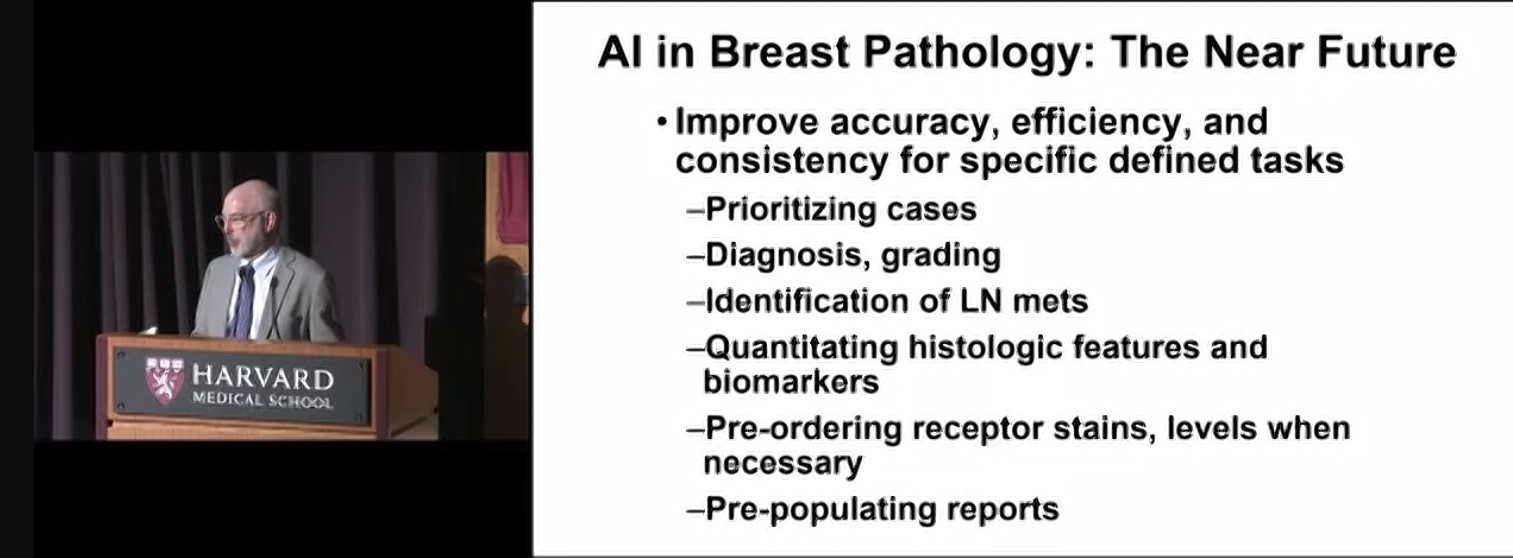 HARVARD
MEDICAL SCHOOL

AI in Breast Pathology: The Near Future

• Improve accuracy, efficiency, and consistency for specific defined tasks
–Prioritizing cases
–Diagnosis, grading
–Identification of LN mets
–Quantitating histologic features and biomarkers
–Pre-ordering receptor stains, levels when necessary
–Pre-populating reports